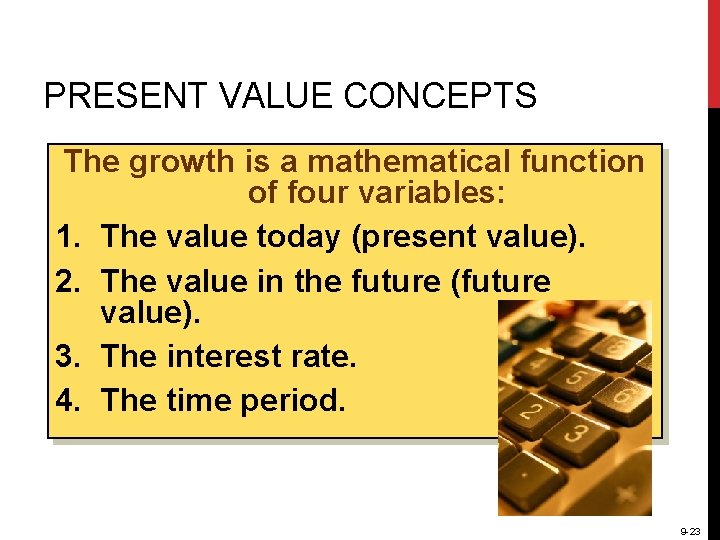 PRESENT VALUE CONCEPTS

The growth is a mathematical function of four variables:

1. The value today (present value).
2. The value in the future (future value).
3. The interest rate.
4. The time period.

9-23